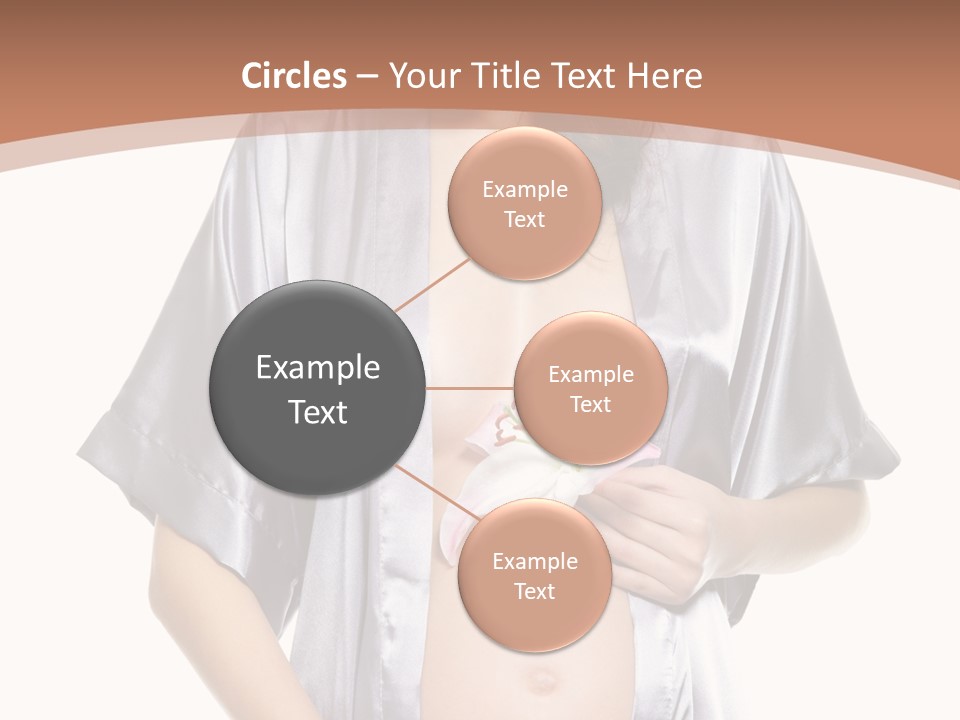 Circles – Your Title Text Here

Example Text

Example Text

Example Text

Example Text